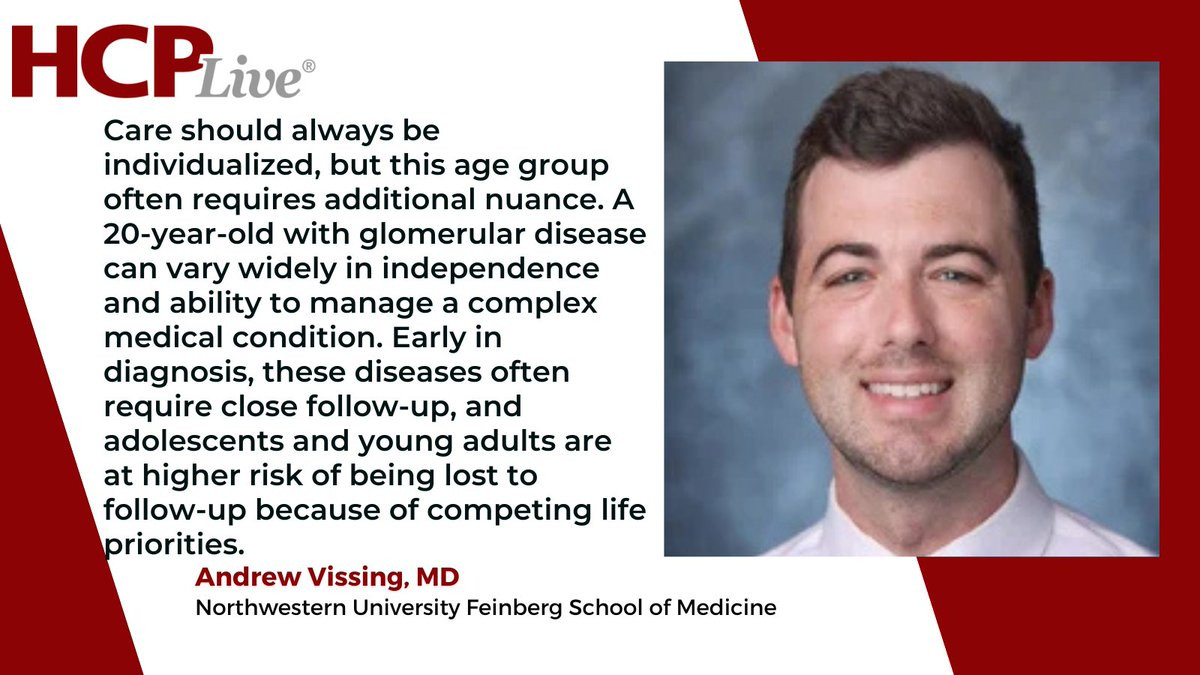 HCPLive®

Care should always be individualized, but this age group often requires additional nuance. A 20-year-old with glomerular disease can vary widely in independence and ability to manage a complex medical condition. Early in diagnosis, these diseases often require close follow-up, and adolescents and young adults are at higher risk of being lost to follow-up because of competing life priorities.

Andrew Vissing, MD
Northwestern University Feinberg School of Medicine